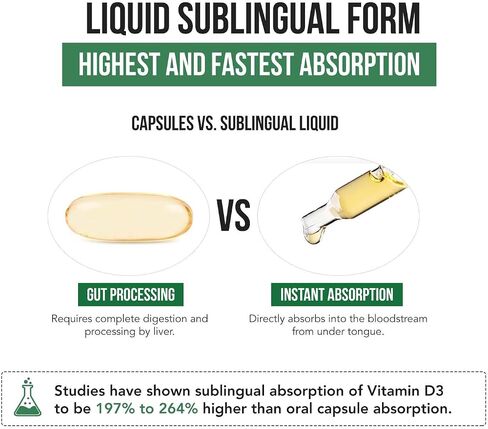 LIQUID SUBLINGUAL FORM

HIGHEST AND FASTEST ABSORPTION

CAPSULES VS. SUBLINGUAL LIQUID

VS

GUT PROCESSING

Requires complete digestion and processing by liver.

INSTANT ABSORPTION

Directly absorbs into the bloodstream from under tongue.

Studies have shown sublingual absorption of Vitamin D3 to be 197% to 264% higher than oral capsule absorption.